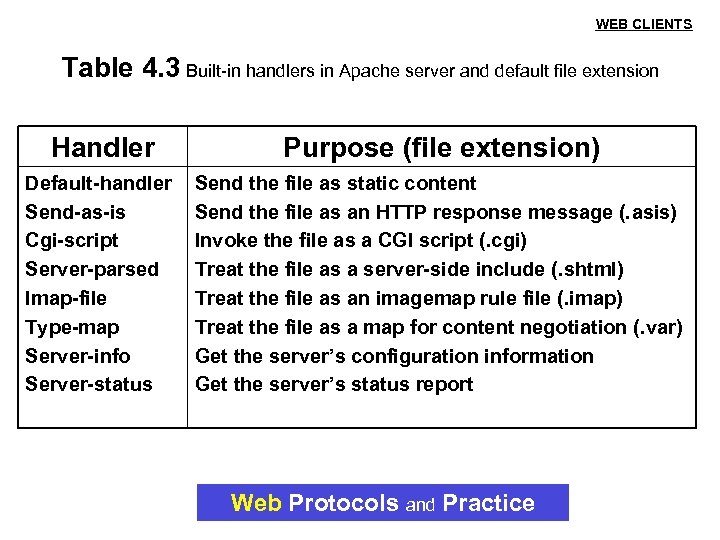 WEB CLIENTS

Table 4.3 Built-in handlers in Apache server and default file extension

| Handler | Purpose (file extension) |
|---|---|
| Default-handler | Send the file as static content |
| Send-as-is | Send the file as an HTTP response message (.asis) |
| Cgi-script | Invoke the file as a CGI script (.cgi) |
| Server-parsed | Treat the file as a server-side include (.shtml) |
| Imap-file | Treat the file as an imagemap rule file (.imap) |
| Type-map | Treat the file as a map for content negotiation (.var) |
| Server-info | Get the server's configuration information |
| Server-status | Get the server's status report |

Web Protocols and Practice